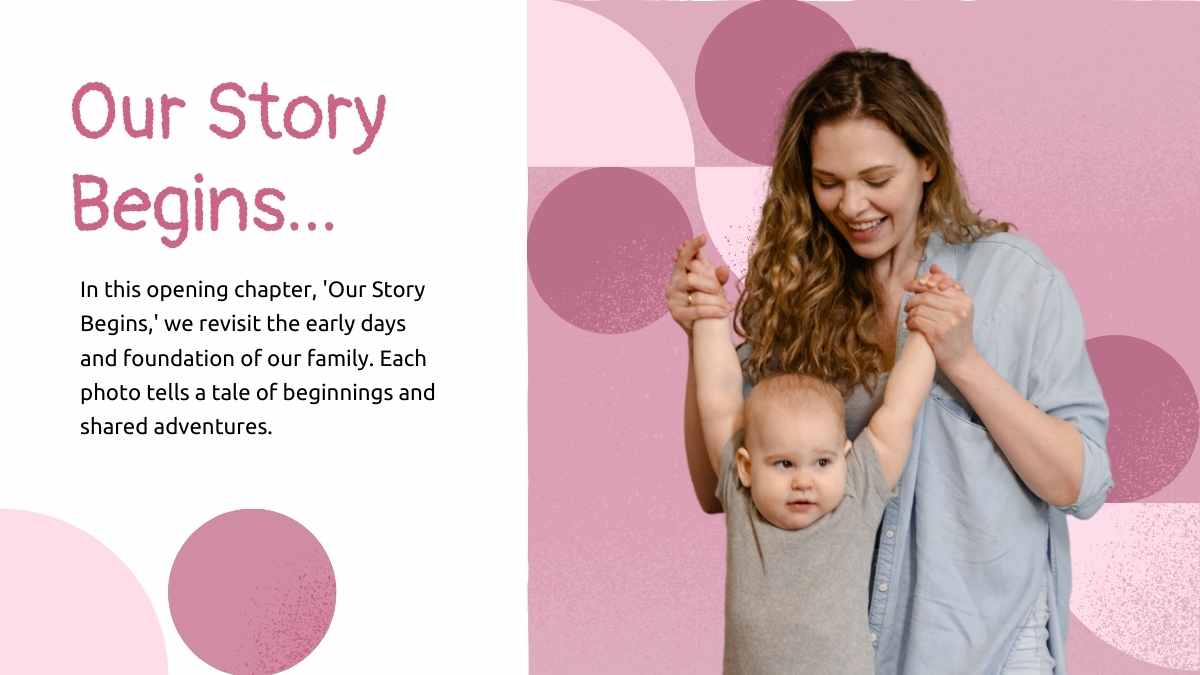 Our Story Begins...

In this opening chapter, 'Our Story Begins,' we revisit the early days and foundation of our family. Each photo tells a tale of beginnings and shared adventures.